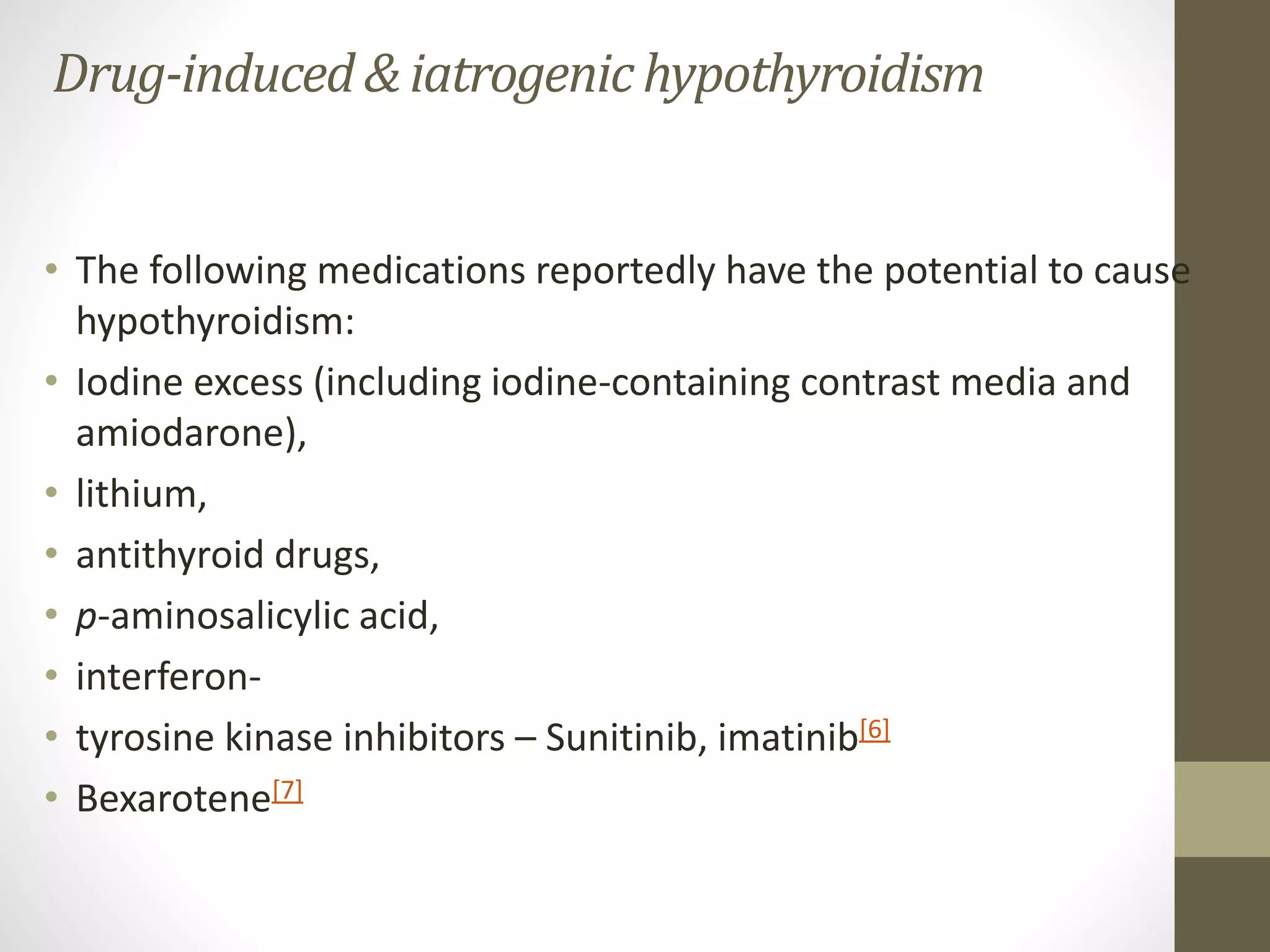 Drug-induced & iatrogenic hypothyroidism

• The following medications reportedly have the potential to cause hypothyroidism:
• Iodine excess (including iodine-containing contrast media and amiodarone),
• lithium,
• antithyroid drugs,
• p-aminosalicylic acid,
• interferon-
• tyrosine kinase inhibitors – Sunitinib, imatinib[6]
• Bexarotene[7]